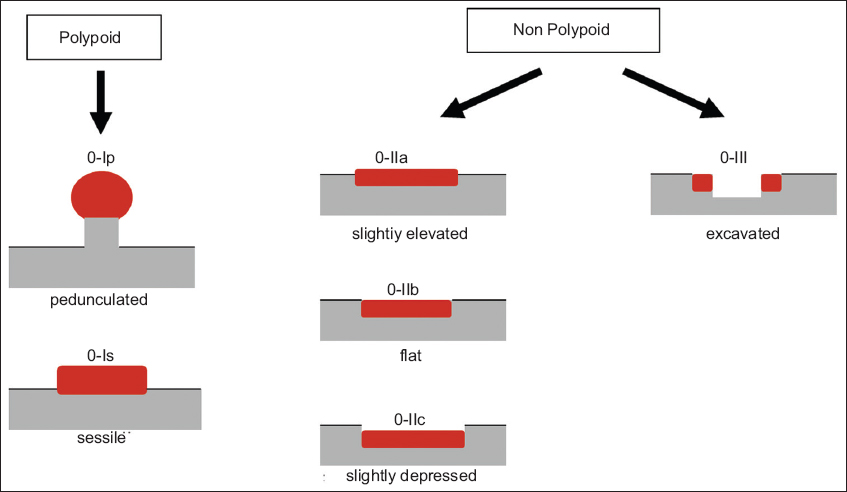 Polypoid

0-Ip

pedunculated

0-Is

sessile

Non Polypoid

0-IIa

slightiy elevated

0-IIb

flat

0-IIc

slightly depressed

0-III

excavated